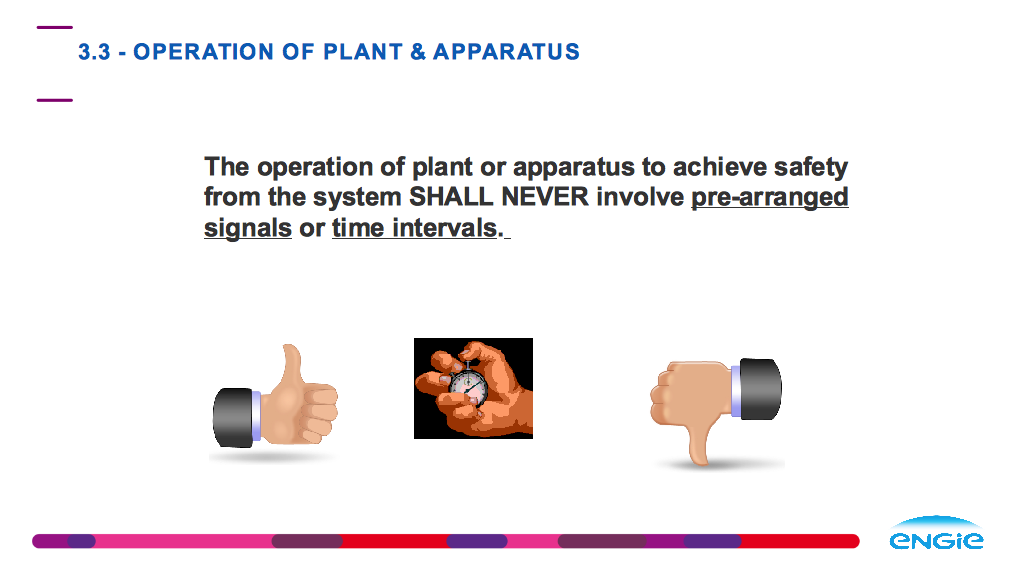 3.3 - OPERATION OF PLANT & APPARATUS

The operation of plant or apparatus to achieve safety from the system SHALL NEVER involve pre-arranged signals or time intervals.

ENGIE